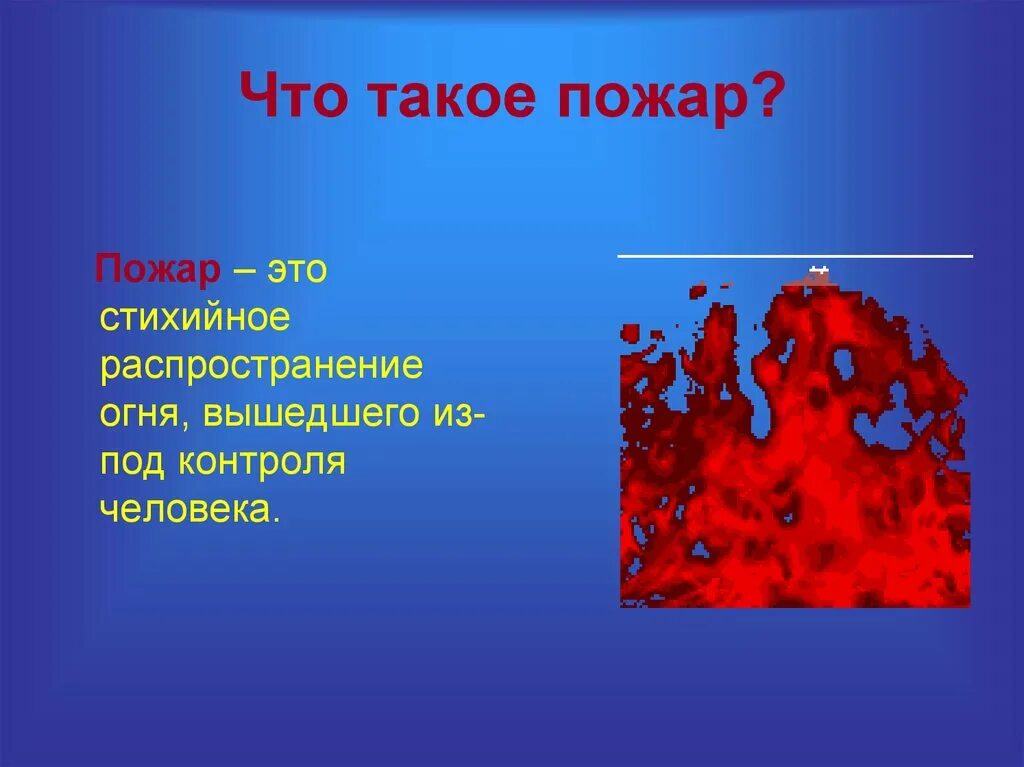 Что такое пожар?

Пожар – это стихийное распространение огня, вышедшего из-под контроля человека.